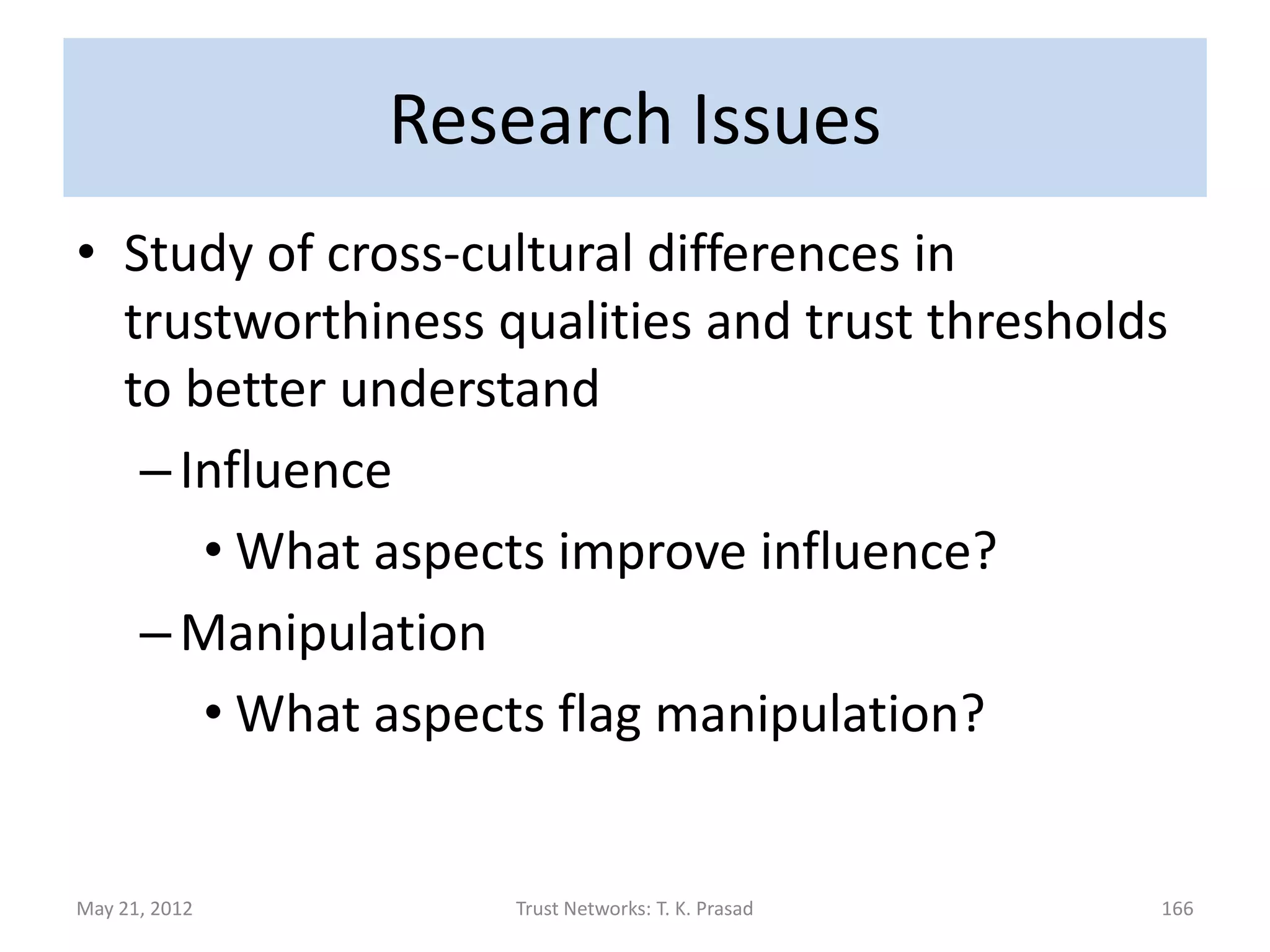 Research Issues

• Study of cross-cultural differences in trustworthiness qualities and trust thresholds to better understand

– Influence

• What aspects improve influence?

– Manipulation

• What aspects flag manipulation?

May 21, 2012

Trust Networks: T. K. Prasad

166